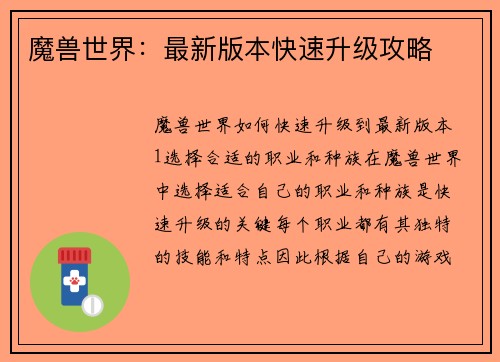 魔兽世界：最新版本快速升级攻略

魔兽世界如何快速升级到最新版本1选择合适的职业和种族在魔兽世界中选择适合自己的职业和种族是快速升级的关键每个职业都有其独特的技能和特点因此根据自己的游戏